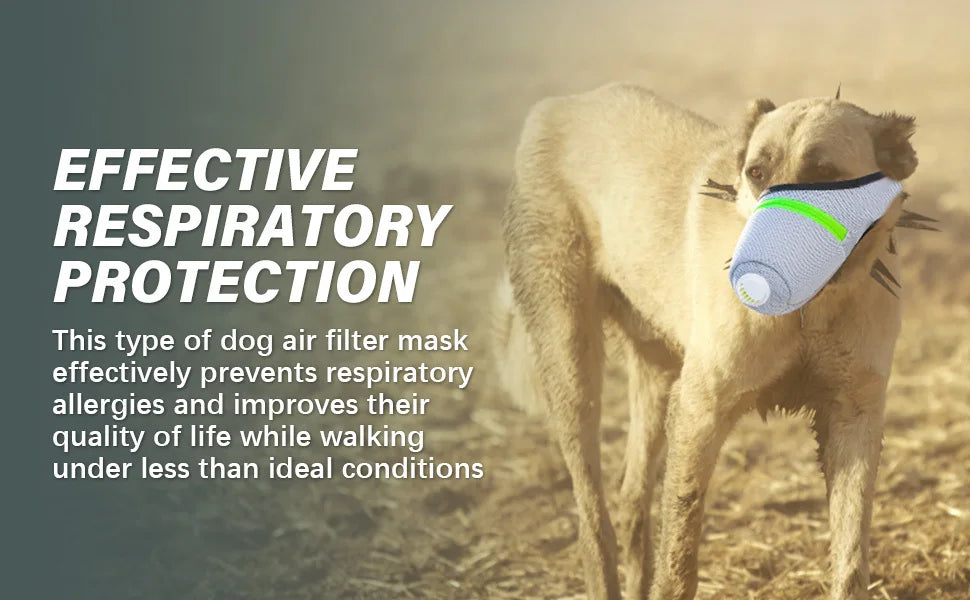 EFFECTIVE RESPIRATORY PROTECTION

This type of dog air filter mask effectively prevents respiratory allergies and improves their quality of life while walking under less than ideal conditions